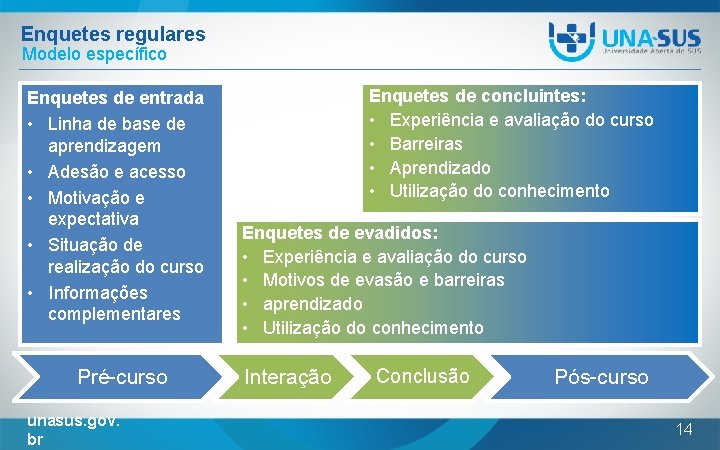 Enquetes regulares
Modelo específico

UNA-SUS
Universidade Aberta do SUS

Enquetes de entrada
• Linha de base de aprendizagem
• Adesão e acesso
• Motivação e expectativa
• Situação de realização do curso
• Informações complementares

Enquetes de concluintes:
• Experiência e avaliação do curso
• Barreiras
• Aprendizado
• Utilização do conhecimento

Enquetes de evadidos:
• Experiência e avaliação do curso
• Motivos de evasão e barreiras
• aprendizado
• Utilização do conhecimento

Pré-curso
Interação
Conclusão
Pós-curso

unasus.gov.br

14